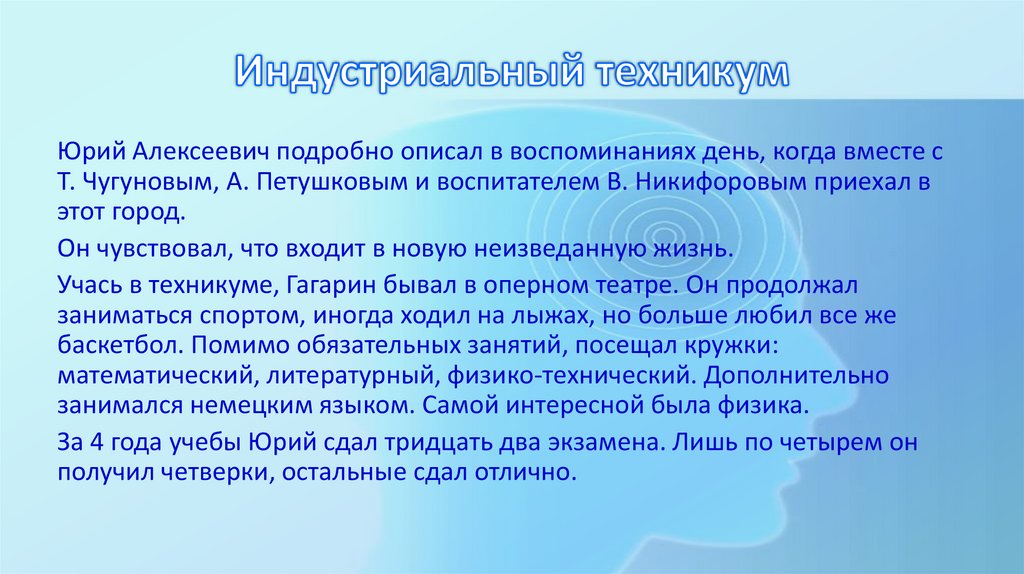 Индустриальный техникум

Юрий Алексеевич подробно описал в воспоминаниях день, когда вместе с Т. Чугуновым, А. Петушковым и воспитателем В. Никифоровым приехал в этот город.

Он чувствовал, что входит в новую неизведанную жизнь.

Учась в техникуме, Гагарин бывал в оперном театре. Он продолжал заниматься спортом, иногда ходил на лыжах, но больше любил все же баскетбол. Помимо обязательных занятий, посещал кружки: математический, литературный, физико-технический. Дополнительно занимался немецким языком. Самой интересной была физика.

За 4 года учебы Юрий сдал тридцать два экзамена. Лишь по четырем он получил четверки, остальные сдал отлично.